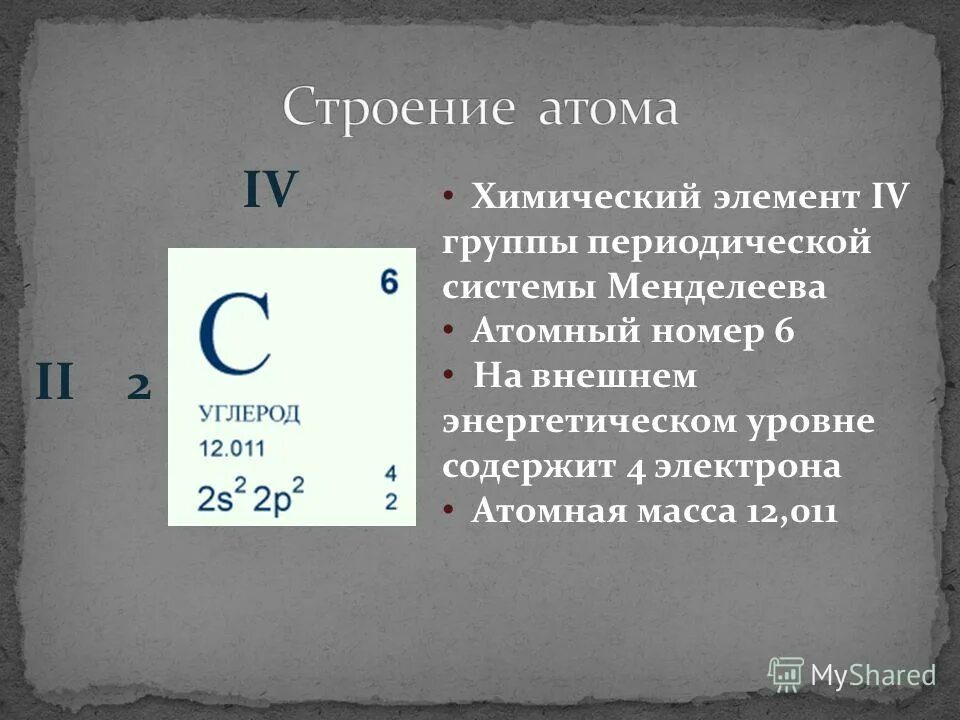 Строение атома

IV

II 2

C 6

УГЛЕРОД

12.011

$2s^2 2p^2$ 4 2

• Химический элемент IV группы периодической системы Менделеева
• Атомный номер 6
• На внешнем энергетическом уровне содержит 4 электрона
• Атомная масса 12,011

MyShared